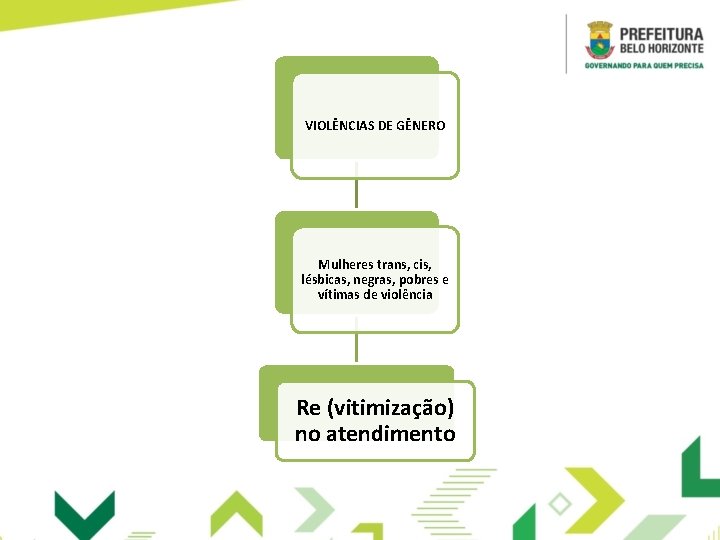 PREFEITURA
BELO HORIZONTE
GOVERNANDO PARA QUEM PRECISA

VIOLÊNCIAS DE GÊNERO

Mulheres trans, cis, lésbicas, negras, pobres e vítimas de violência

Re (vitimização) no atendimento